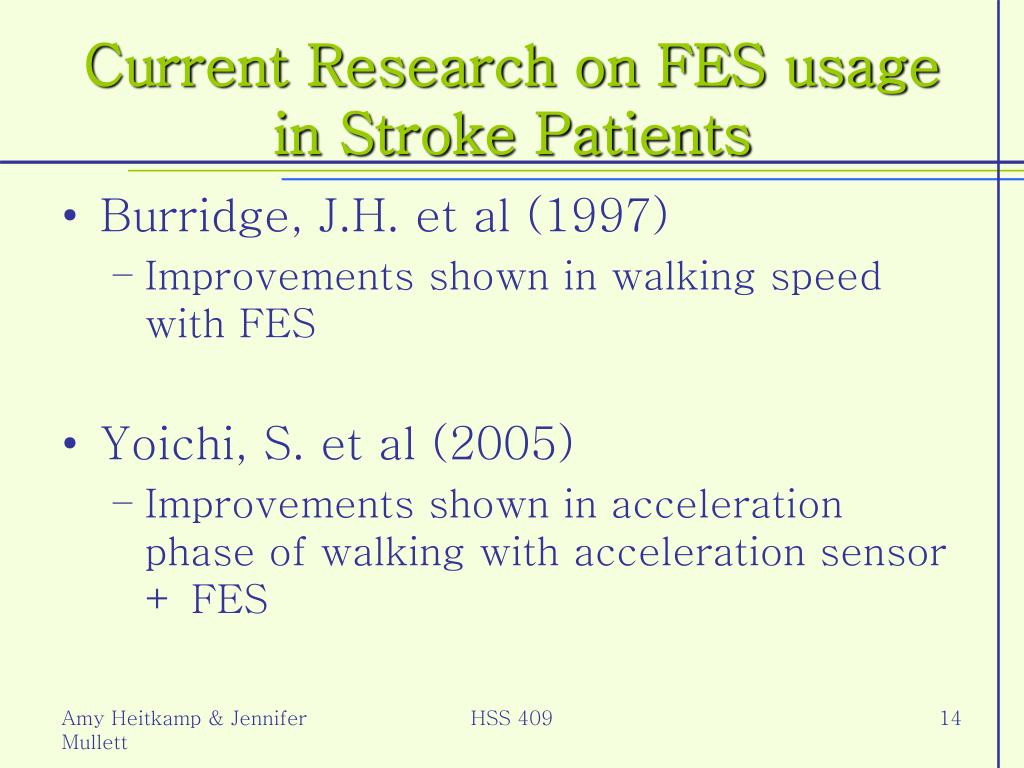 Current Research on FES usage in Stroke Patients

• Burridge, J.H. et al (1997)
– Improvements shown in walking speed with FES

• Yoichi, S. et al (2005)
– Improvements shown in acceleration phase of walking with acceleration sensor + FES

Amy Heitkamp & Jennifer Mullett

HSS 409

14